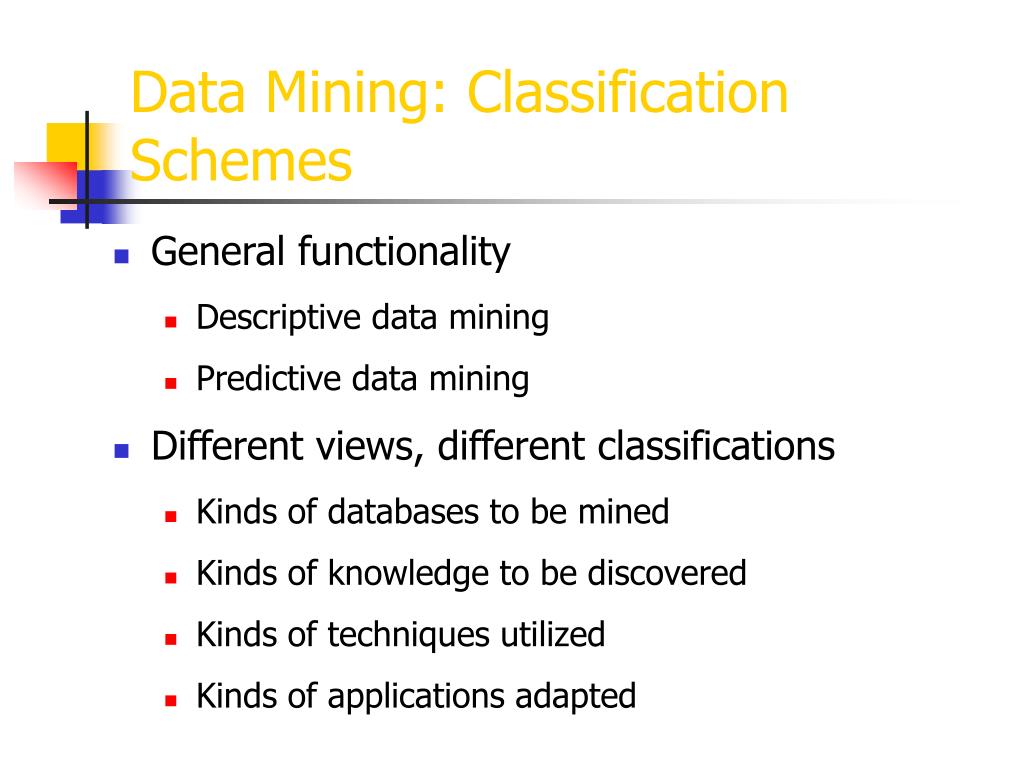 Data Mining: Classification Schemes

General functionality

Descriptive data mining

Predictive data mining

Different views, different classifications

Kinds of databases to be mined

Kinds of knowledge to be discovered

Kinds of techniques utilized

Kinds of applications adapted